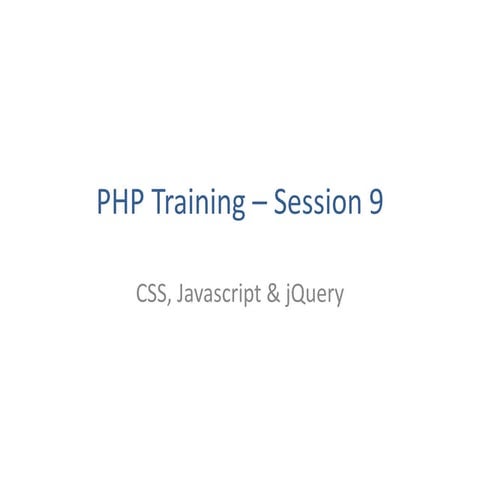 PHP Training – Session 9

CSS, Javascript & jQuery